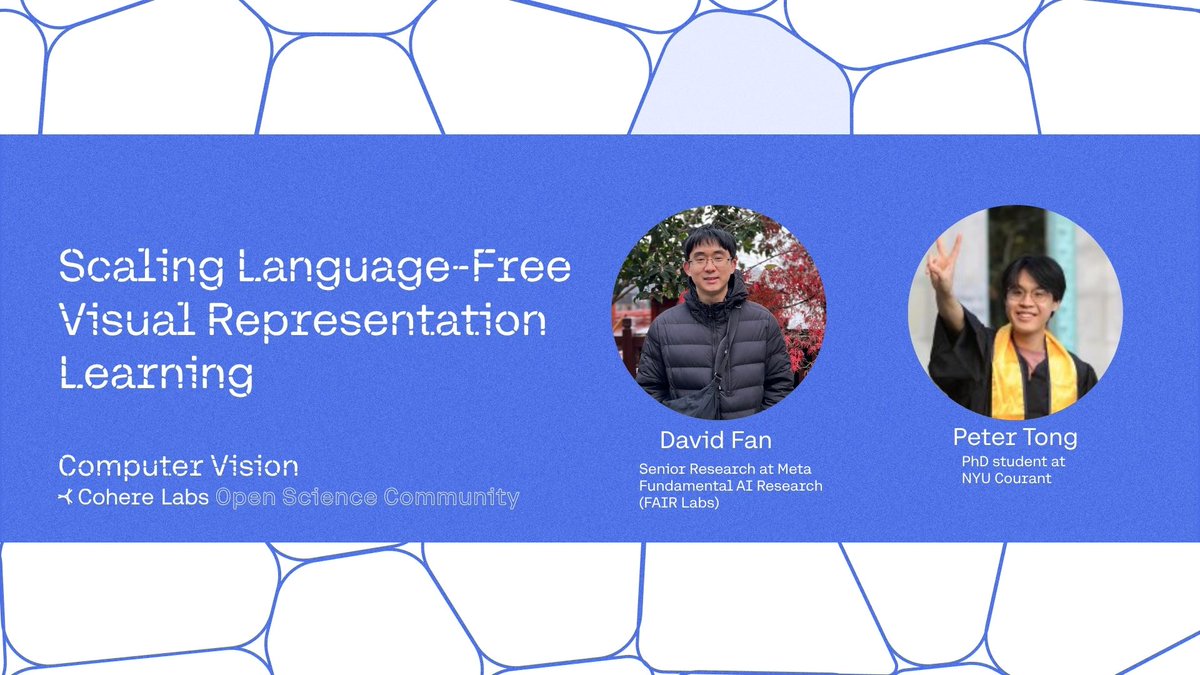 Scaling Language-Free Visual Representation Learning

Computer Vision
Cohere Labs Open Science Community

David Fan
Senior Research at Meta Fundamental AI Research (FAIR Labs)

Peter Tong
PhD student at NYU Courant